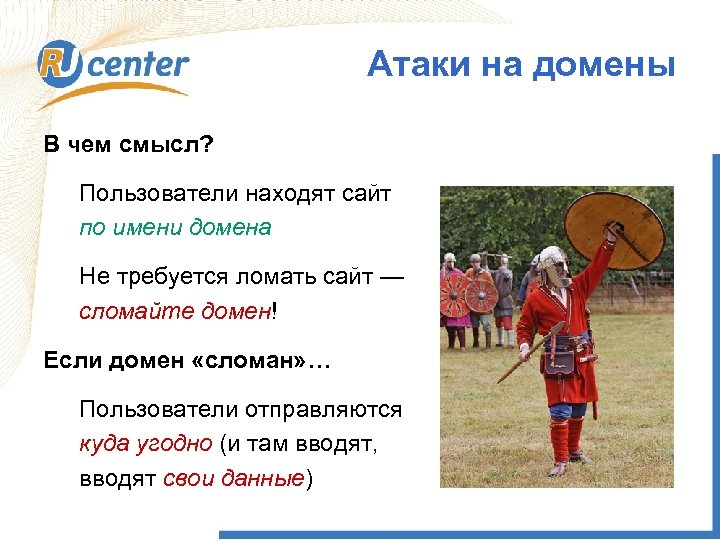 RU center

Атаки на домены

В чем смысл?

Пользователи находят сайт по имени домена

Не требуется ломать сайт — сломайте домен!

Если домен «сломан»…

Пользователи отправляются куда угодно (и там вводят, вводят свои данные)